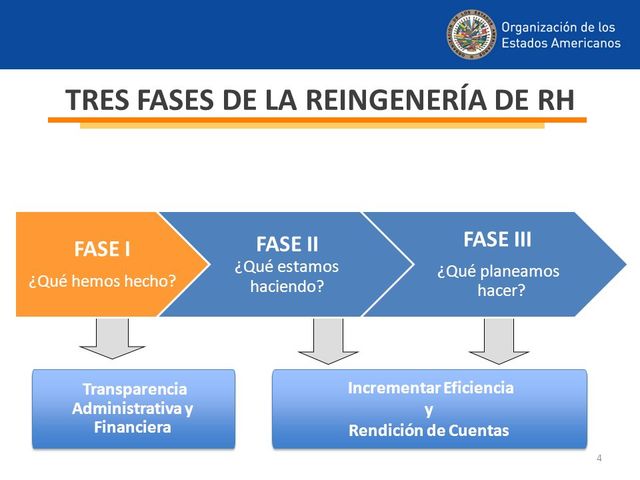 Organización de los Estados Americanos

TRES FASES DE LA REINGENERÍA DE RH

FASE I
¿Qué hemos hecho?

FASE II
¿Qué estamos haciendo?

FASE III
¿Qué planeamos hacer?

Transparencia Administrativa y Financiera

Incrementar Eficiencia
y
Rendición de Cuentas

4